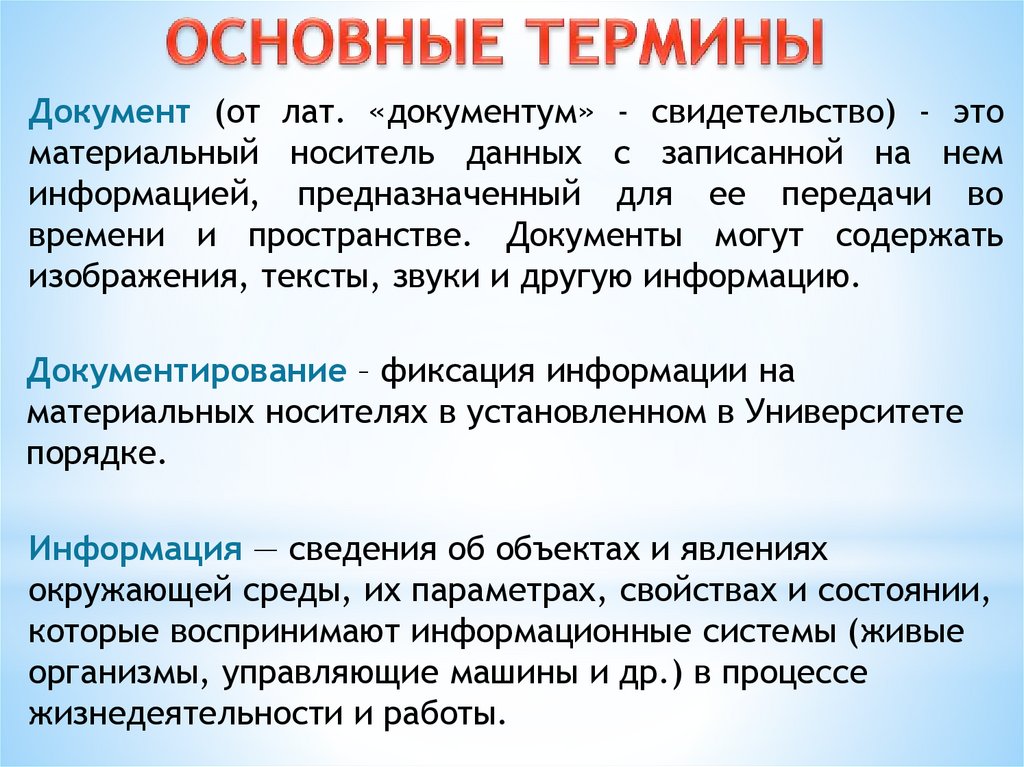 ОСНОВНЫЕ ТЕРМИНЫ

Документ (от лат. «документум» - свидетельство) - это материальный носитель данных с записанной на нем информацией, предназначенный для ее передачи во времени и пространстве. Документы могут содержать изображения, тексты, звуки и другую информацию.

Документирование – фиксация информации на материальных носителях в установленном в Университете порядке.

Информация — сведения об объектах и явлениях окружающей среды, их параметрах, свойствах и состоянии, которые воспринимают информационные системы (живые организмы, управляющие машины и др.) в процессе жизнедеятельности и работы.